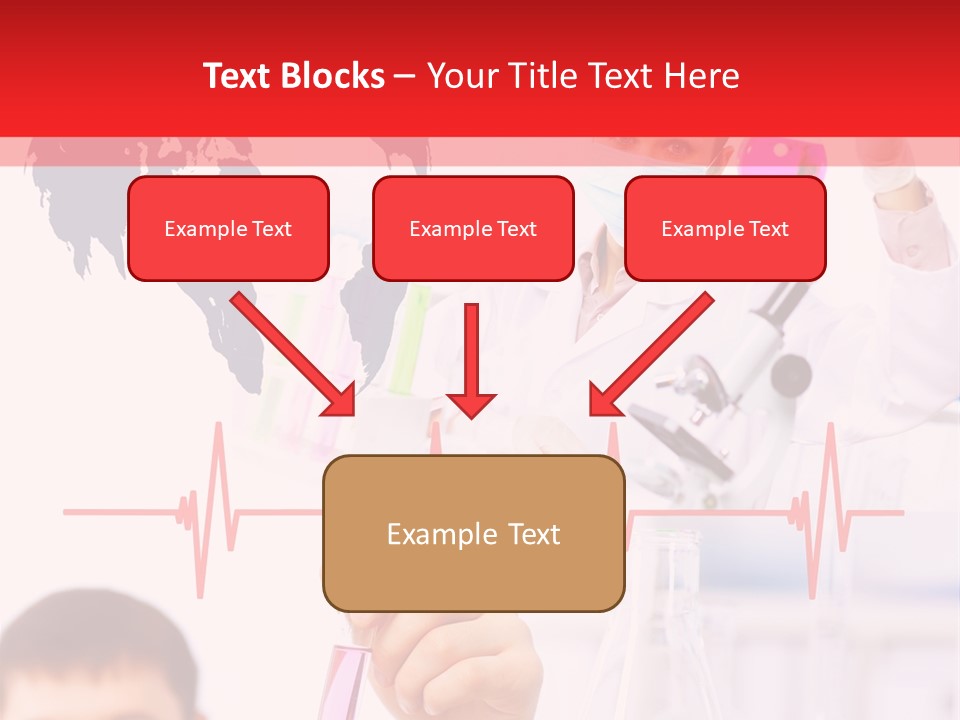 Text Blocks – Your Title Text Here

Example Text

Example Text

Example Text

Example Text